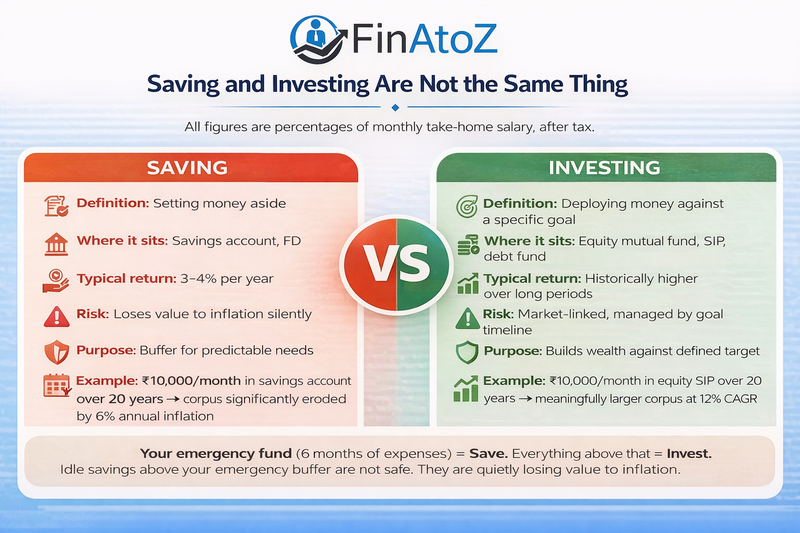 FinAtoZ

Saving and Investing Are Not the Same Thing

All figures are percentages of monthly take-home salary, after tax.

SAVING

Definition: Setting money aside

Where it sits: Savings account, FD

Typical return: 3–4% per year

Risk: Loses value to inflation silently

Purpose: Buffer for predictable needs

Example: ₹10,000/month in savings account over 20 years → corpus significantly eroded by 6% annual inflation

VS

INVESTING

Definition: Deploying money against a specific goal

Where it sits: Equity mutual fund, SIP, debt fund

Typical return: Historically higher over long periods

Risk: Market-linked, managed by goal timeline

Purpose: Builds wealth against defined target

Example: ₹10,000/month in equity SIP over 20 years → meaningfully larger corpus at 12% CAGR

Your emergency fund (6 months of expenses) = Save. Everything above that = Invest.
Idle savings above your emergency buffer are not safe. They are quietly losing value to inflation.